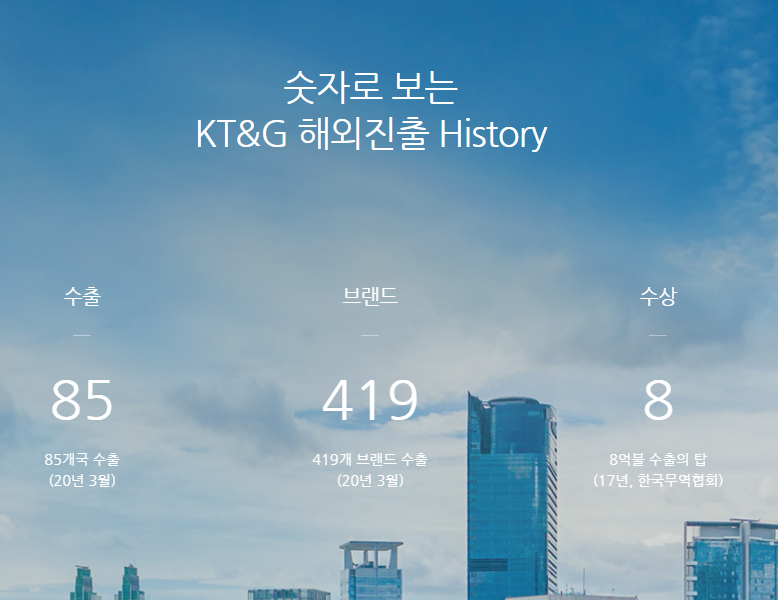 숫자로 보는
KT&G 해외진출 History

수출

85

85개국 수출
(20년 3월)

브랜드

419

419개 브랜드 수출
(20년 3월)

수상

8

8억불 수출의 탑
(17년, 한국무역협회)